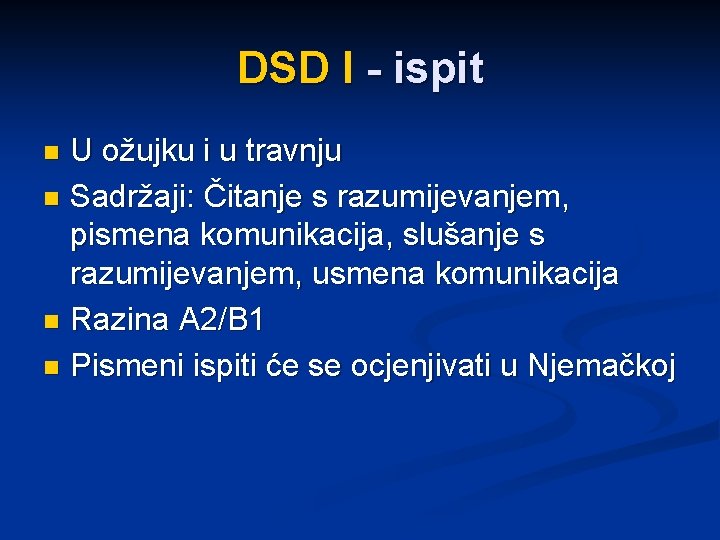 DSD I - ispit

- U ožujku i u travnju
- Sadržaji: Čitanje s razumijevanjem, pismena komunikacija, slušanje s razumijevanjem, usmena komunikacija
- Razina A2/B1
- Pismeni ispiti će se ocjenjivati u Njemačkoj